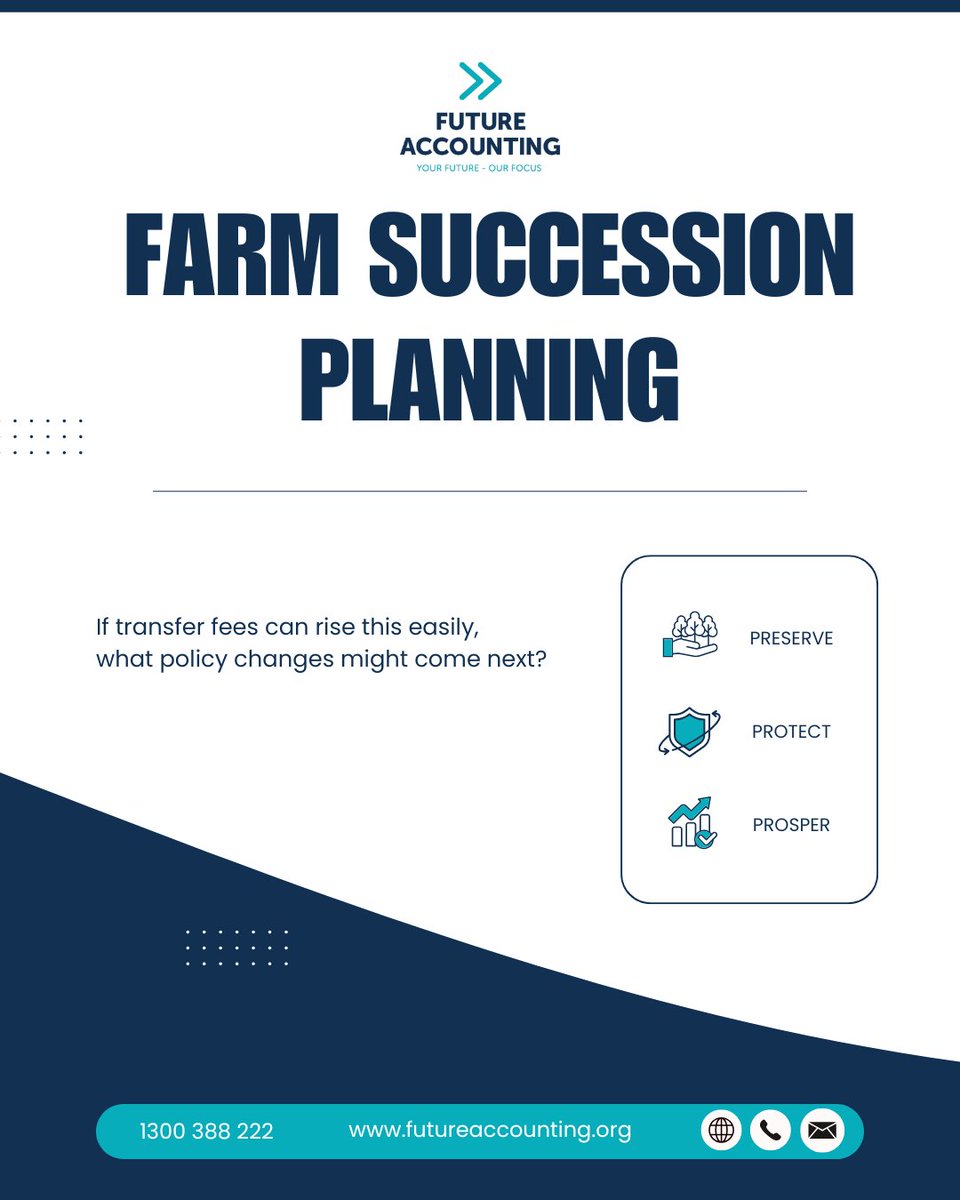 FUTURE ACCOUNTING
YOUR FUTURE - OUR FOCUS

FARM SUCCESSION PLANNING

If transfer fees can rise this easily, what policy changes might come next?

PRESERVE

PROTECT

PROSPER

1300 388 222
www.futureaccounting.org